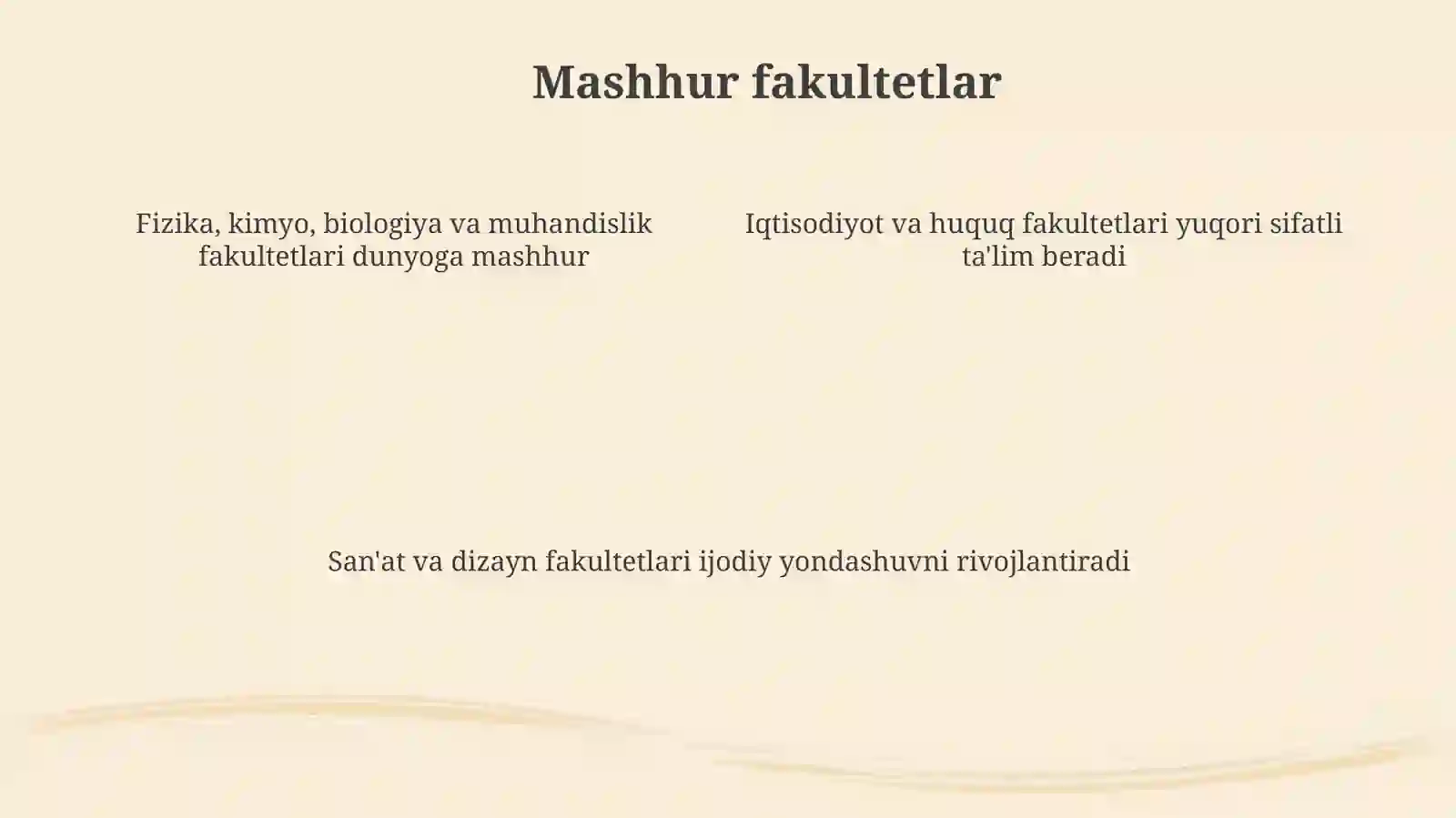 Mashhur fakultetlar

Fizika, kimyo, biologiya va muhandislik fakultetlari dunyoga mashhur

Iqtisodiyot va huquq fakultetlari yuqori sifatli ta'lim beradi

San'at va dizayn fakultetlari ijodiy yondashuvni rivojlantiradi